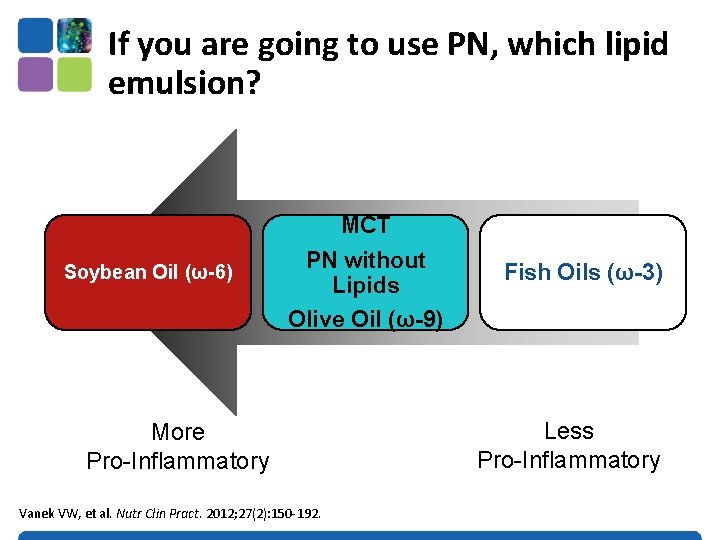 If you are going to use PN, which lipid emulsion?

Soybean Oil (ω-6)

MCT

PN without Lipids

Olive Oil (ω-9)

Fish Oils (ω-3)

More Pro-Inflammatory

Less Pro-Inflammatory

Vanek VW, et al. Nutr Clin Pract. 2012;27(2):150-192.